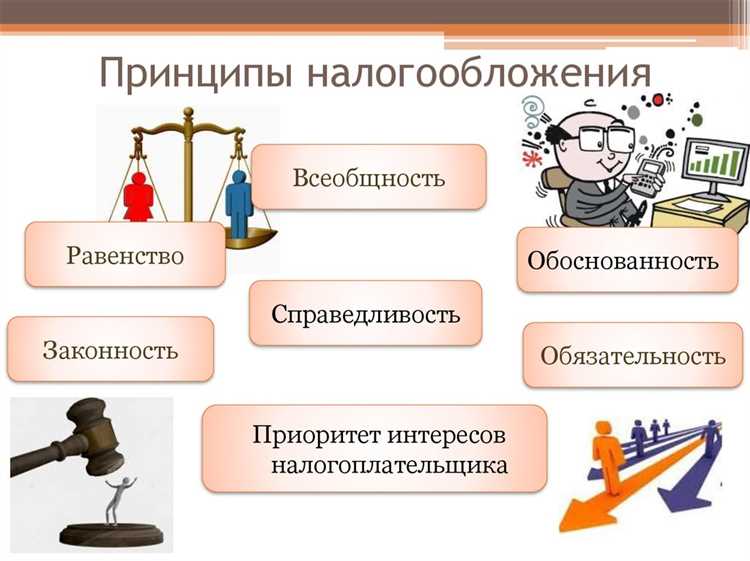 Принципы налогообложения

Всеобщность

Равенство

Обоснованность

Справедливость

Законность

Обязательность

Приоритет интересов налогоплательщика